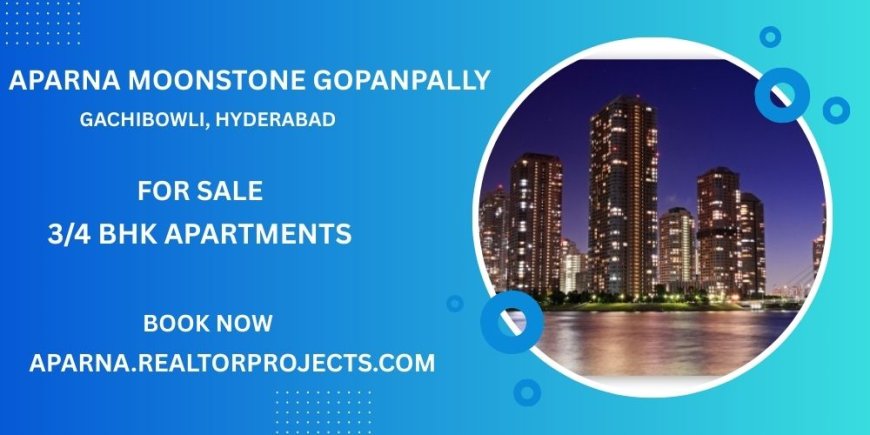 APARNA MOONSTONE GOPANPALLY
GACHIBOWLI, HYDERABAD

FOR SALE
3/4 BHK APARTMENTS

BOOK NOW
APARNA.REALTORPROJECTS.COM